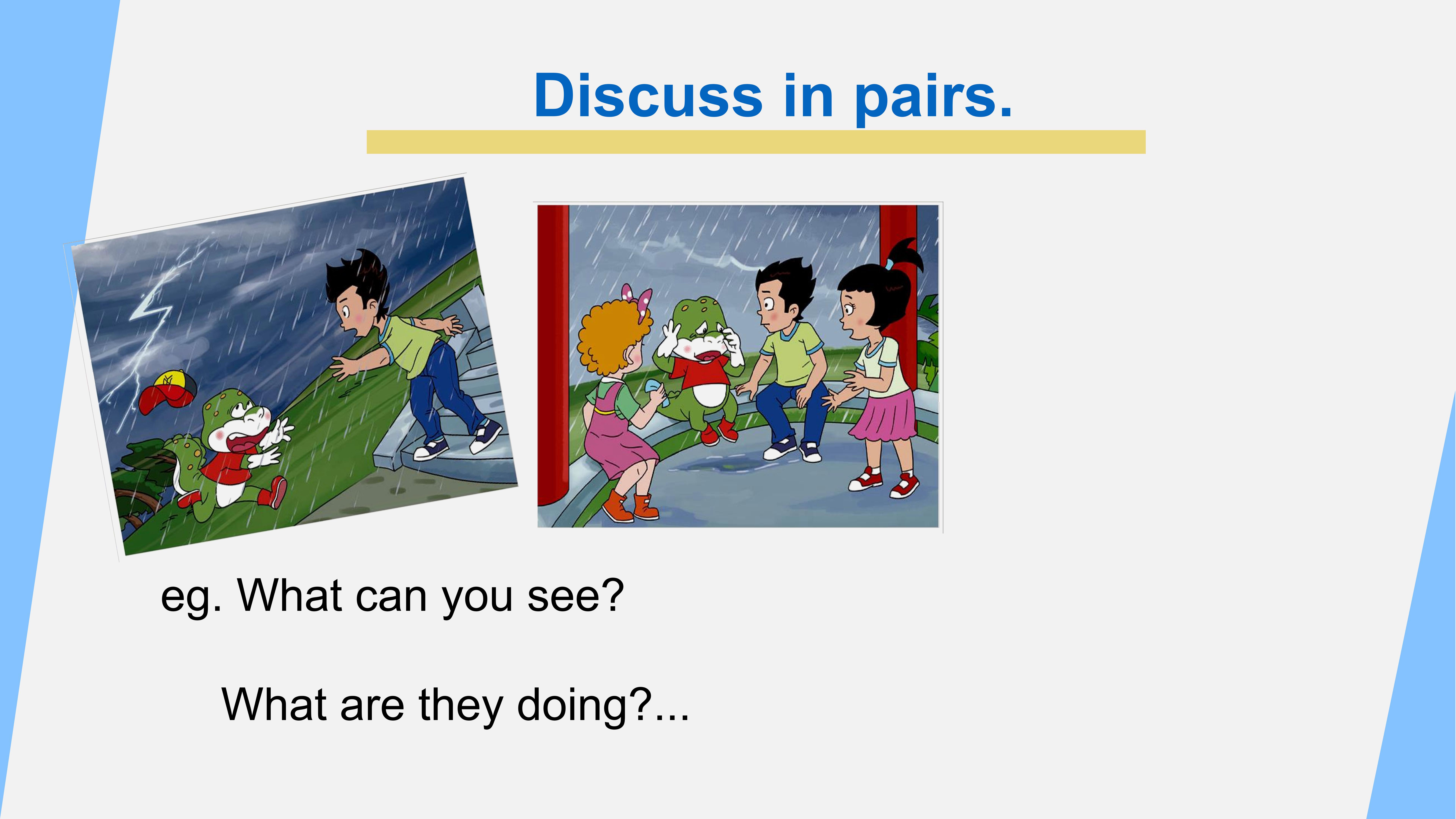 Discuss in pairs.

eg. What can you see?

What are they doing?...